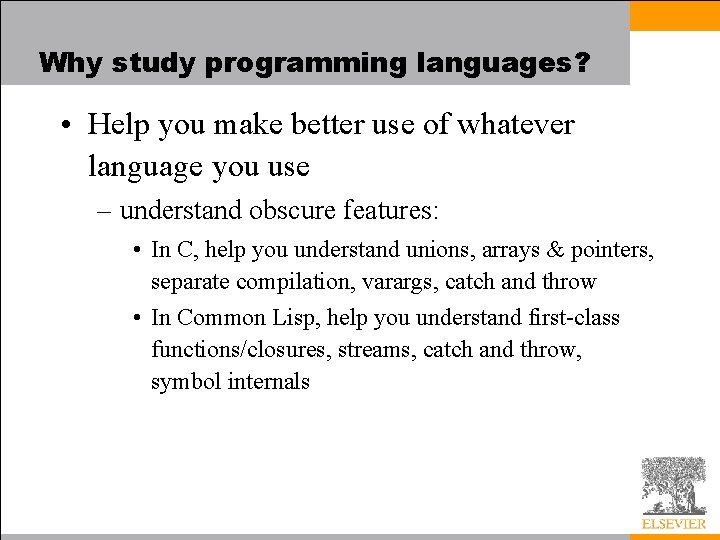 Why study programming languages?

• Help you make better use of whatever language you use

– understand obscure features:

• In C, help you understand unions, arrays & pointers, separate compilation, varargs, catch and throw

• In Common Lisp, help you understand first-class functions/closures, streams, catch and throw, symbol internals

ELSEVIER